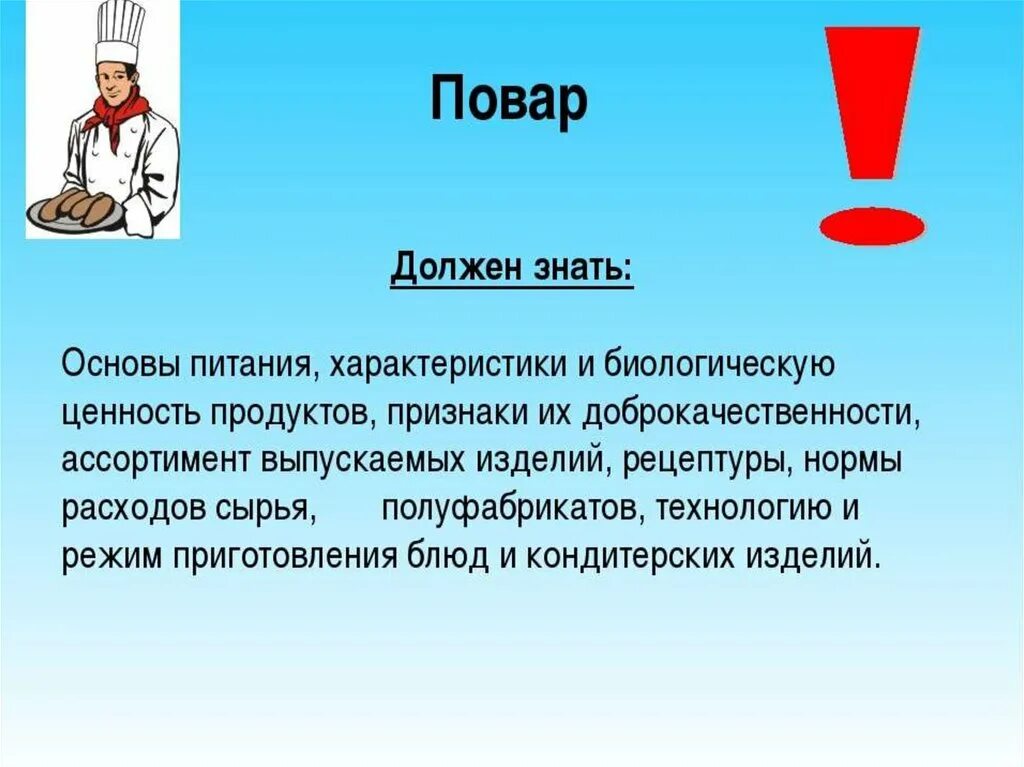 Повар

Должен знать:

Основы питания, характеристики и биологическую ценность продуктов, признаки их доброкачественности, ассортимент выпускаемых изделий, рецептуры, нормы расходов сырья, полуфабрикатов, технологию и режим приготовления блюд и кондитерских изделий.